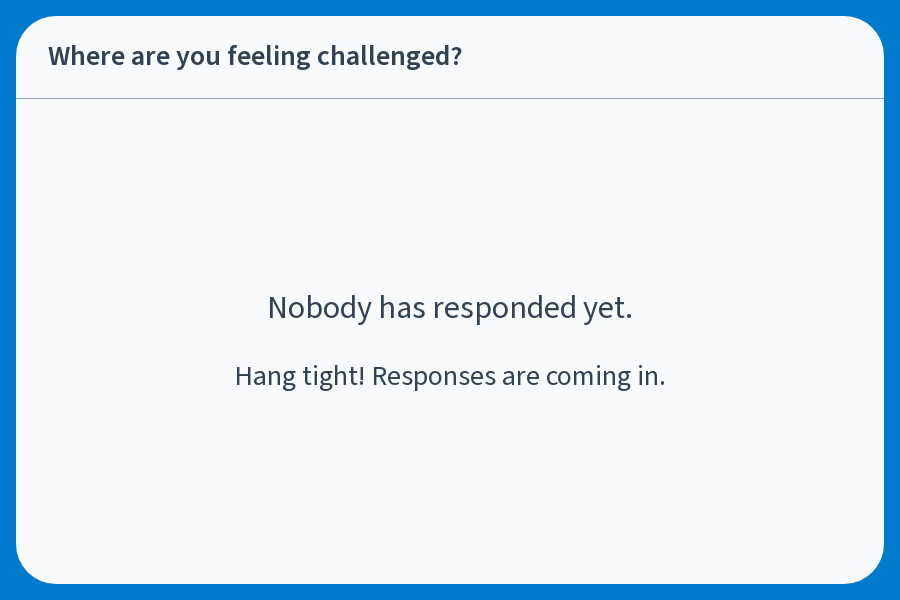 Where are you feeling challenged?

Nobody has responded yet.

Hang tight! Responses are coming in.